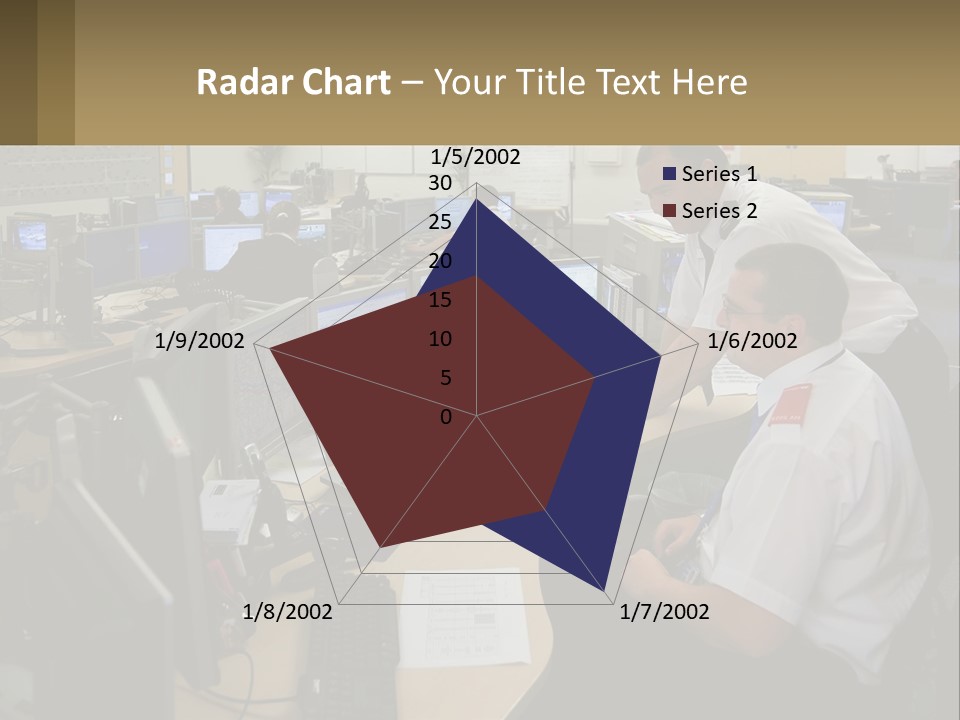 Radar Chart – Your Title Text Here

1/5/2002

30
25
20
15
10
5
0

1/6/2002
1/7/2002
1/8/2002
1/9/2002

Series 1
Series 2